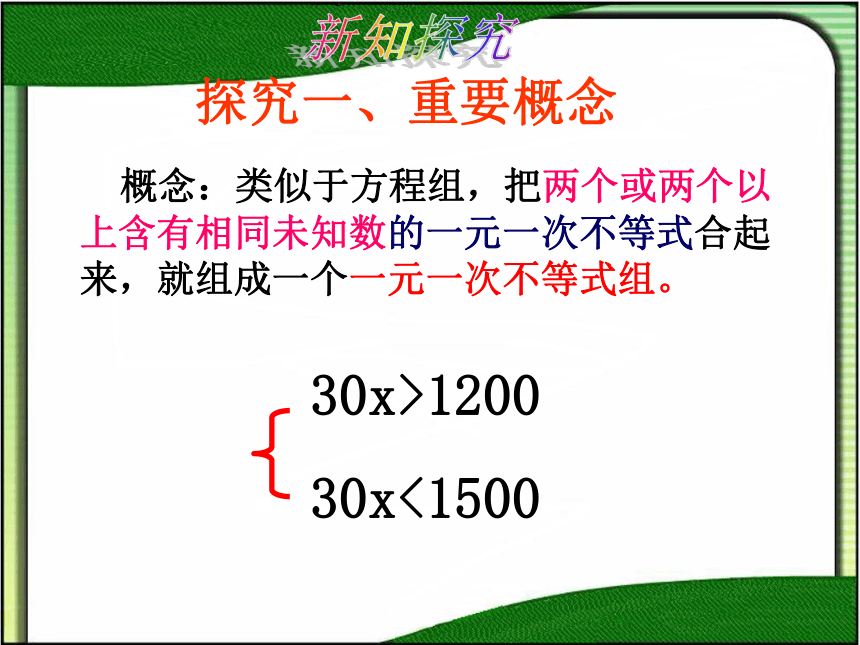 新知探究

探究一、重要概念

概念：类似于方程组，把两个或两个以上含有相同未知数的一元一次不等式合起来，就组成一个一元一次不等式组。

$\begin{cases} 30x>1200 \\ 30x<1500 \end{cases}$